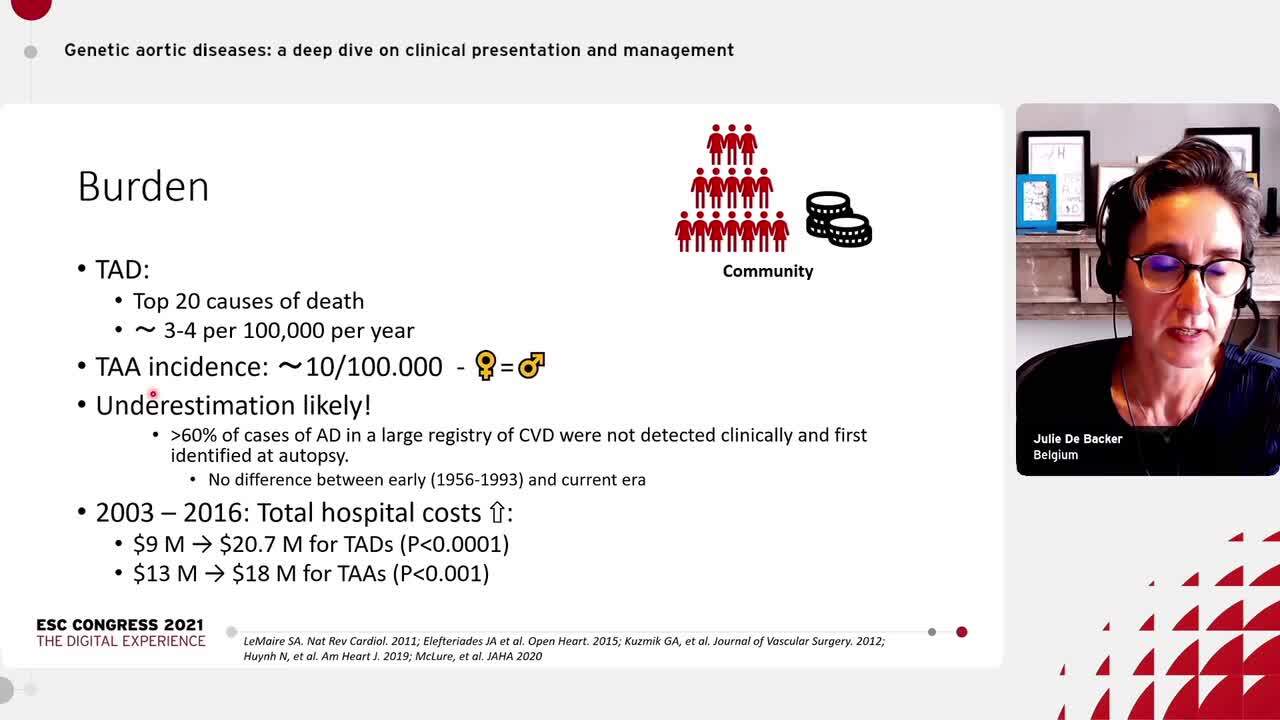 Genetic aortic diseases: a deep dive on clinical presentation and management

Burden

Community

• TAD:
  • Top 20 causes of death
  • ~ 3-4 per 100,000 per year
• TAA incidence: ~10/100.000 - ♀=♂
• Underestimation likely!
  • >60% of cases of AD in a large registry of CVD were not detected clinically and first identified at autopsy.
    • No difference between early (1956-1993) and current era
• 2003 – 2016: Total hospital costs ⇧:
  • \$9 M → \$20.7 M for TADs (P<0.0001)
  • \$13 M → \$18 M for TAAs (P<0.001)

ESC CONGRESS 2021
THE DIGITAL EXPERIENCE

LeMaire SA. Nat Rev Cardiol. 2011; Elefteriades JA et al. Open Heart. 2015; Kuzmik GA, et al. Journal of Vascular Surgery. 2012; Huynh N, et al. Am Heart J. 2019; McLure, et al. JAHA 2020

Julie De Backer
Belgium